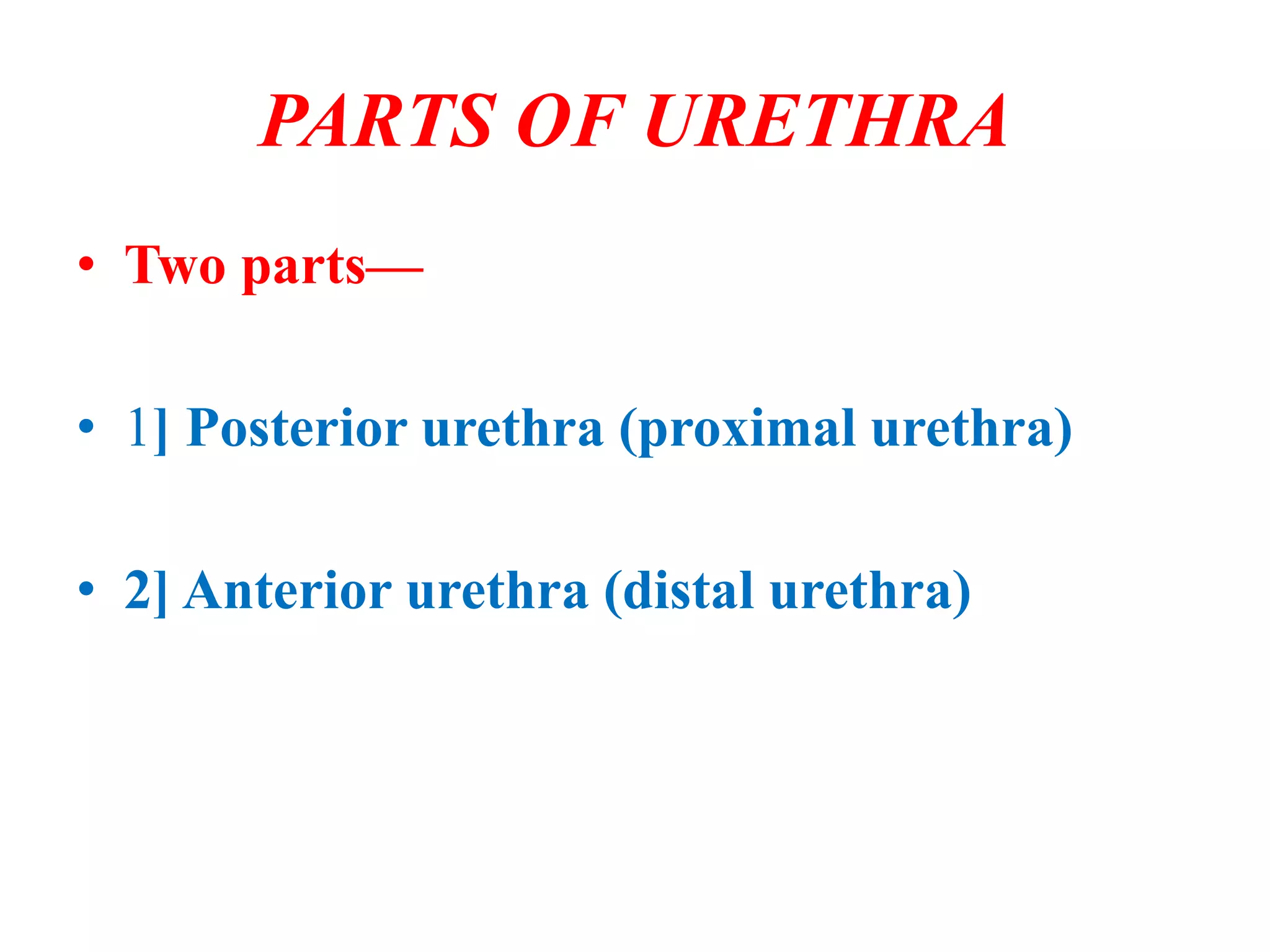 PARTS OF URETHRA

• Two parts—

• 1] Posterior urethra (proximal urethra)

• 2] Anterior urethra (distal urethra)